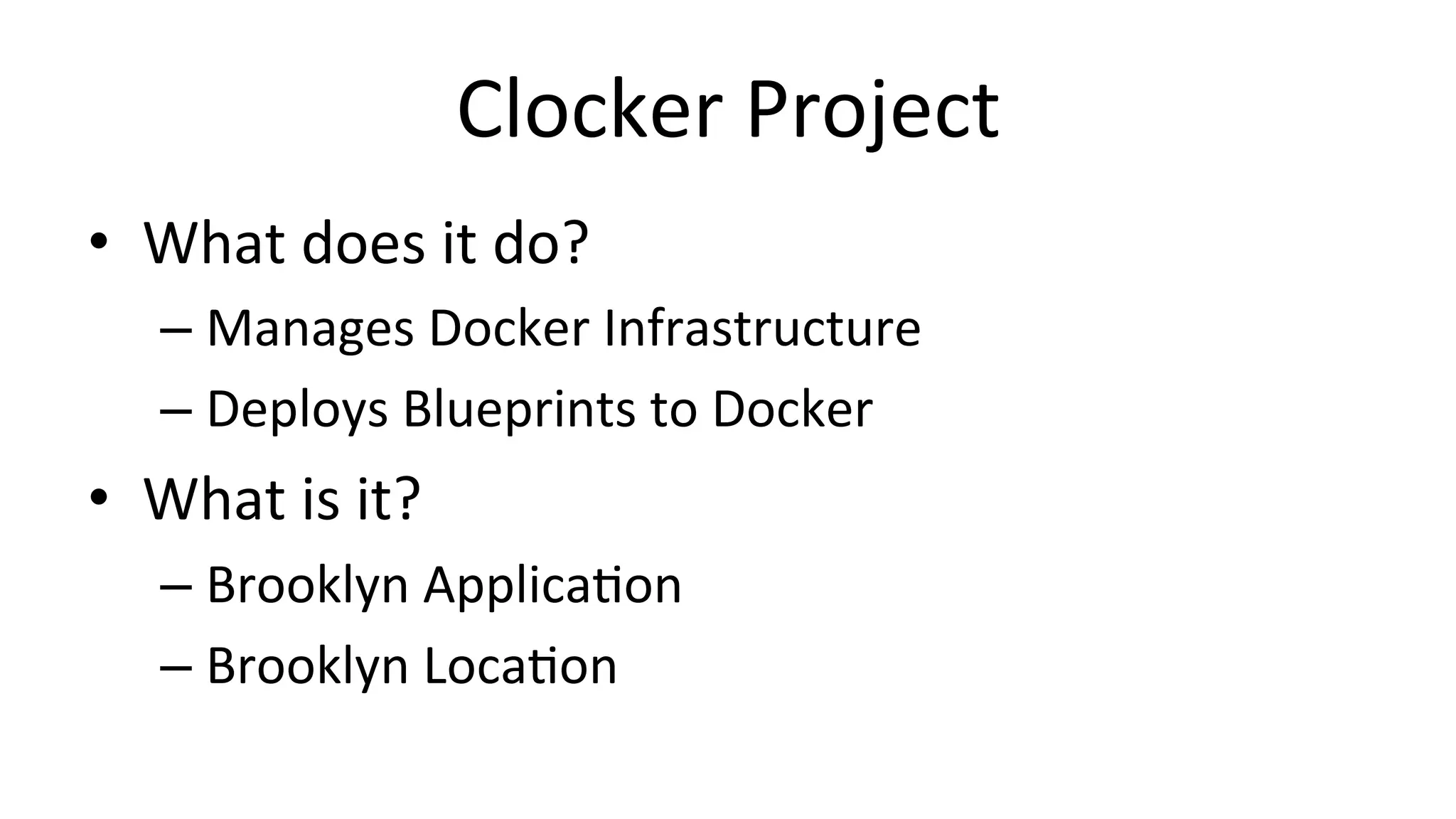 Clocker Project

• What does it do?
– Manages Docker Infrastructure
– Deploys Blueprints to Docker

• What is it?
– Brooklyn Application
– Brooklyn Location